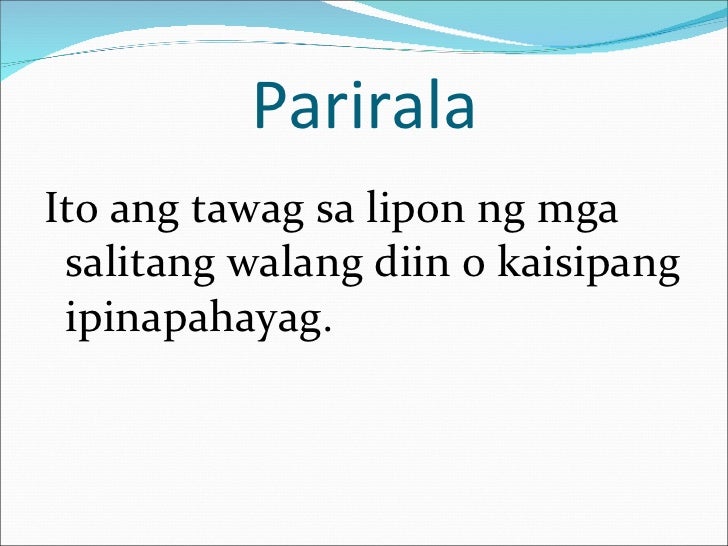 Parirala

Ito ang tawag sa lipon ng mga salitang walang diin o kaisipang ipinapahayag.